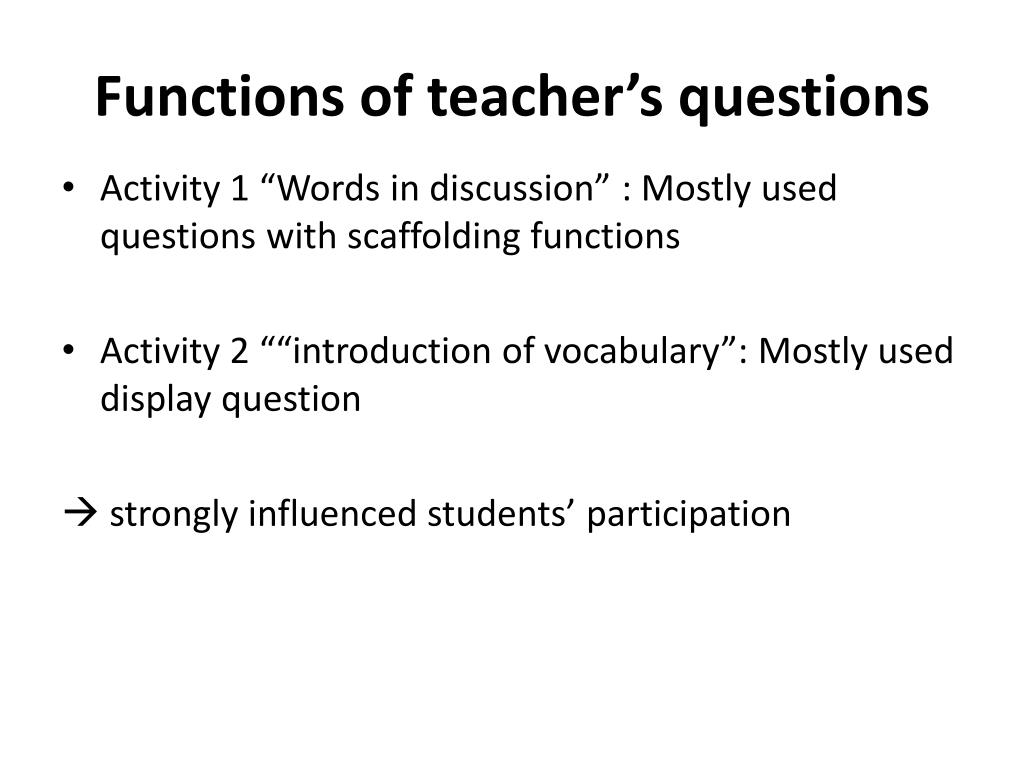 Functions of teacher’s questions

• Activity 1 “Words in discussion” : Mostly used questions with scaffolding functions

• Activity 2 ““introduction of vocabulary”: Mostly used display question

→ strongly influenced students’ participation